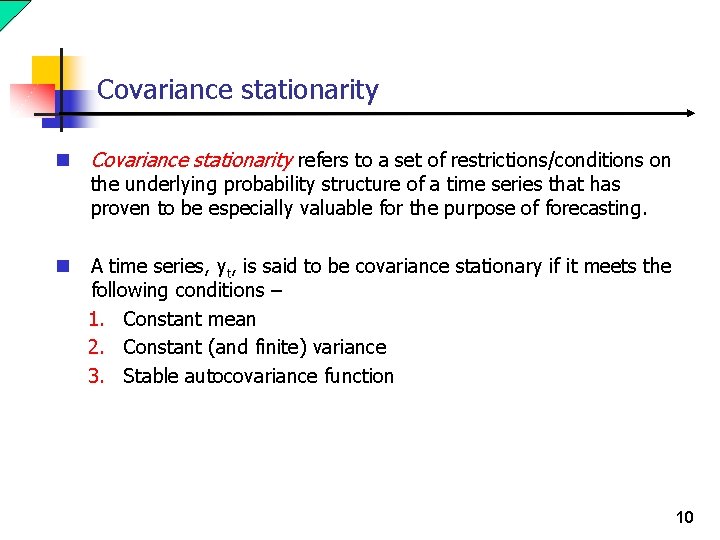 Covariance stationarity

Covariance stationarity refers to a set of restrictions/conditions on the underlying probability structure of a time series that has proven to be especially valuable for the purpose of forecasting.

A time series, $y_t$, is said to be covariance stationary if it meets the following conditions –

1. Constant mean
2. Constant (and finite) variance
3. Stable autocovariance function

10